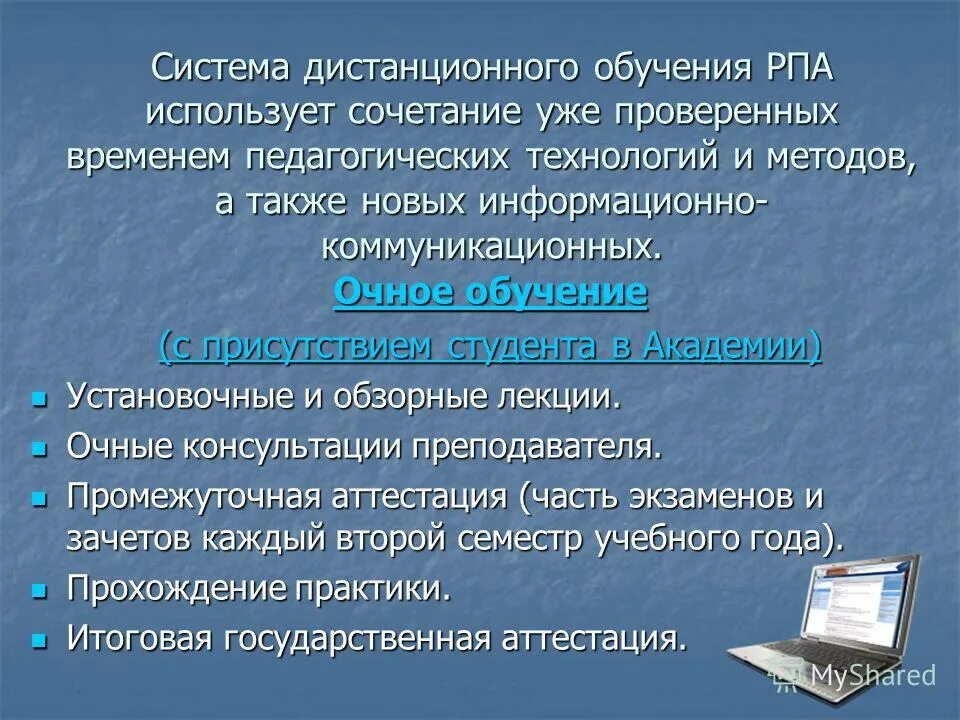 Система дистанционного обучения РПА использует сочетание уже проверенных временем педагогических технологий и методов, а также новых информационно-коммуникационных.

Очное обучение

(с присутствием студента в Академии)

- Установочные и обзорные лекции.
- Очные консультации преподавателя.
- Промежуточная аттестация (часть экзаменов и зачетов каждый второй семестр учебного года).
- Прохождение практики.
- Итоговая государственная аттестация.

MyShared